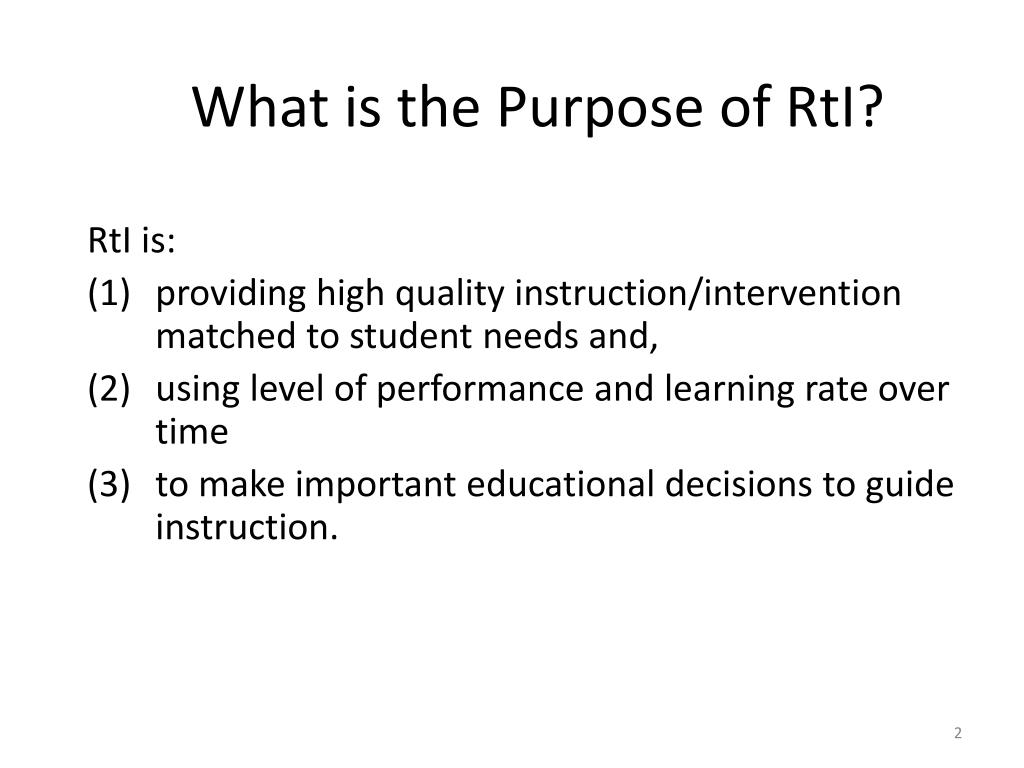 What is the Purpose of RtI?

RtI is:

(1) providing high quality instruction/intervention matched to student needs and,

(2) using level of performance and learning rate over time

(3) to make important educational decisions to guide instruction.

2